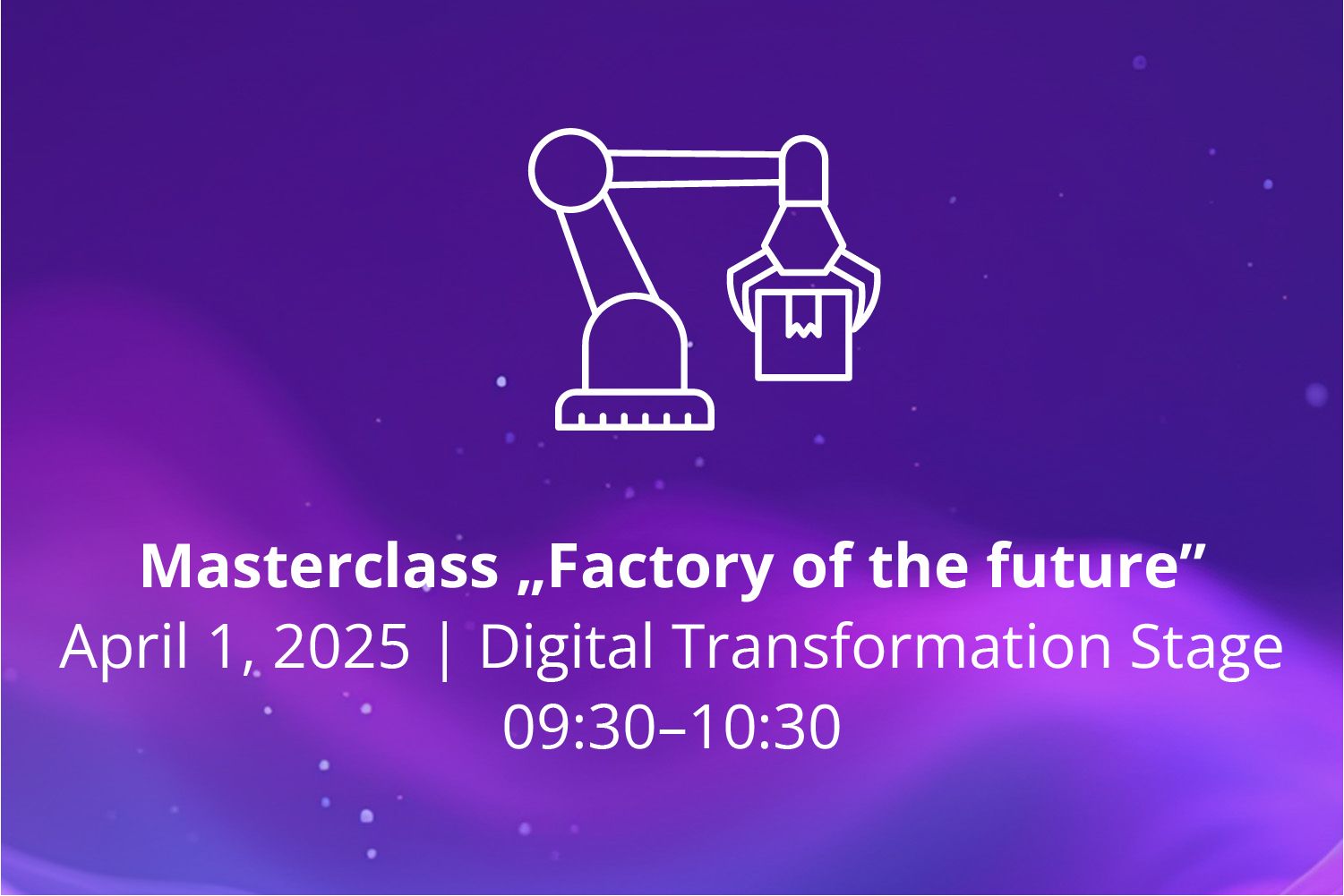 Masterclass „Factory of the future”
April 1, 2025 | Digital Transformation Stage
09:30–10:30